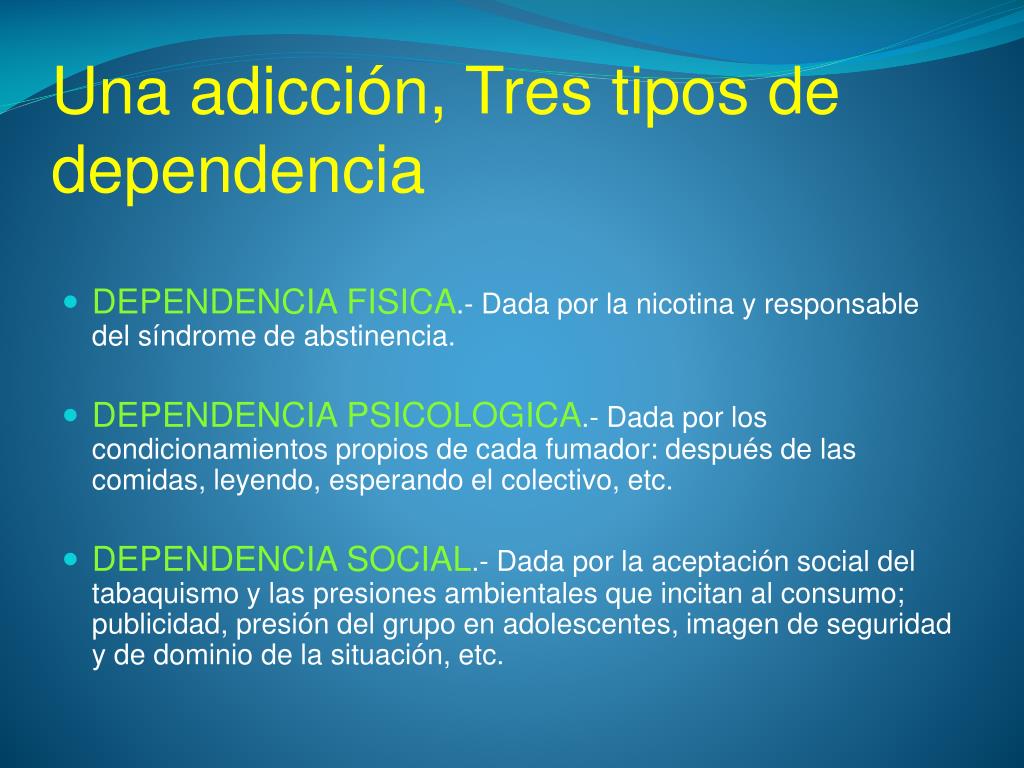 Una adicción, Tres tipos de dependencia

DEPENDENCIA FISICA.- Dada por la nicotina y responsable del síndrome de abstinencia.

DEPENDENCIA PSICOLOGICA.- Dada por los condicionamientos propios de cada fumador: después de las comidas, leyendo, esperando el colectivo, etc.

DEPENDENCIA SOCIAL.- Dada por la aceptación social del tabaquismo y las presiones ambientales que incitan al consumo; publicidad, presión del grupo en adolescentes, imagen de seguridad y de dominio de la situación, etc.